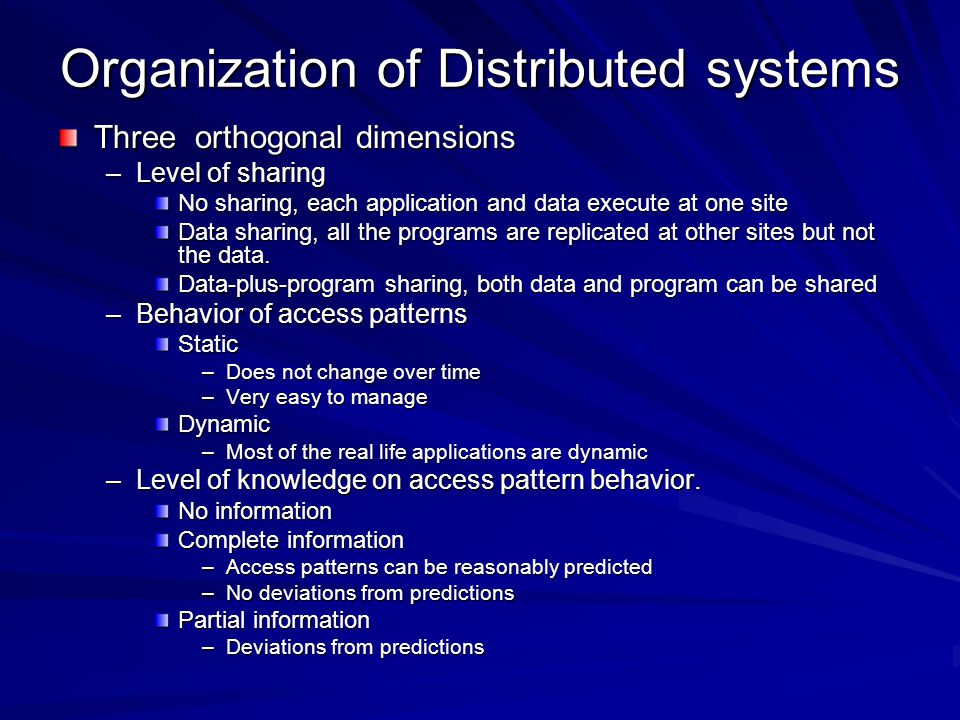 Organization of Distributed systems

Three orthogonal dimensions

– Level of sharing

No sharing, each application and data execute at one site

Data sharing, all the programs are replicated at other sites but not the data.

Data-plus-program sharing, both data and program can be shared

– Behavior of access patterns

Static

– Does not change over time

– Very easy to manage

Dynamic

– Most of the real life applications are dynamic

– Level of knowledge on access pattern behavior.

No information

Complete information

– Access patterns can be reasonably predicted

– No deviations from predictions

Partial information

– Deviations from predictions